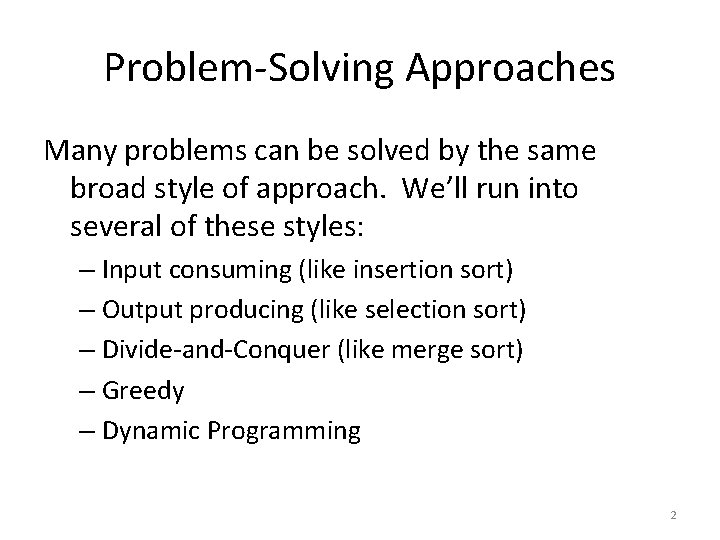 Problem-Solving Approaches

Many problems can be solved by the same broad style of approach. We'll run into several of these styles:

– Input consuming (like insertion sort)
– Output producing (like selection sort)
– Divide-and-Conquer (like merge sort)
– Greedy
– Dynamic Programming

2